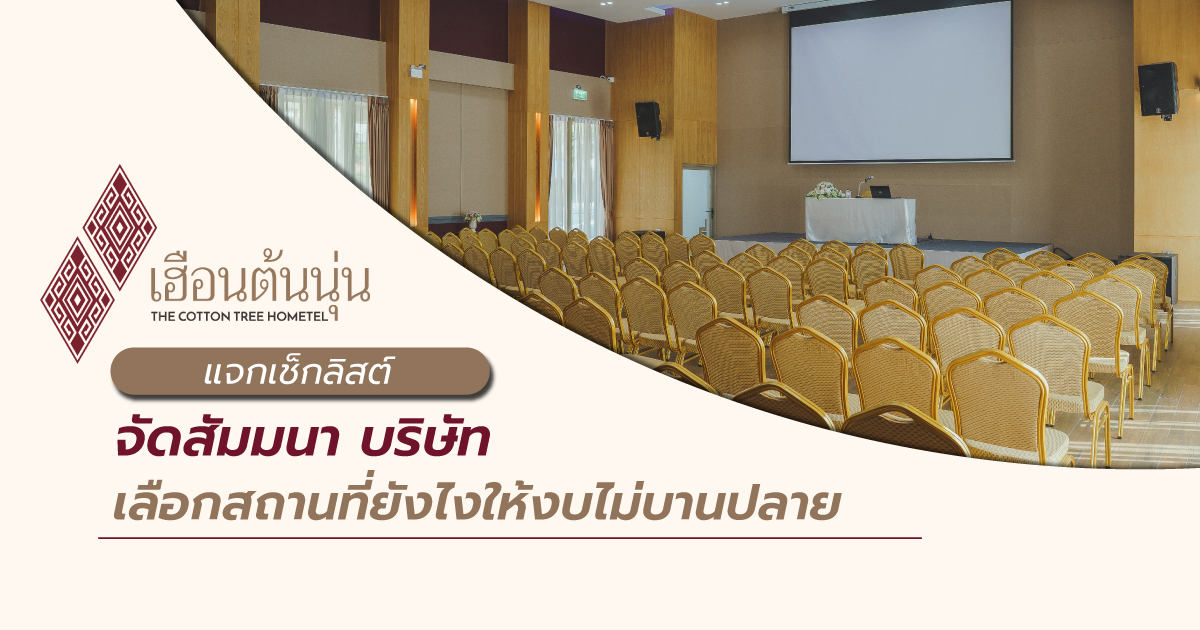 เฮือนต้นนุ่น
THE COTTON TREE HOMETEL

แจกเช็กลิสต์

จัดสัมมนา บริษัท
เลือกสถานที่ยังไงให้งบไม่บานปลาย